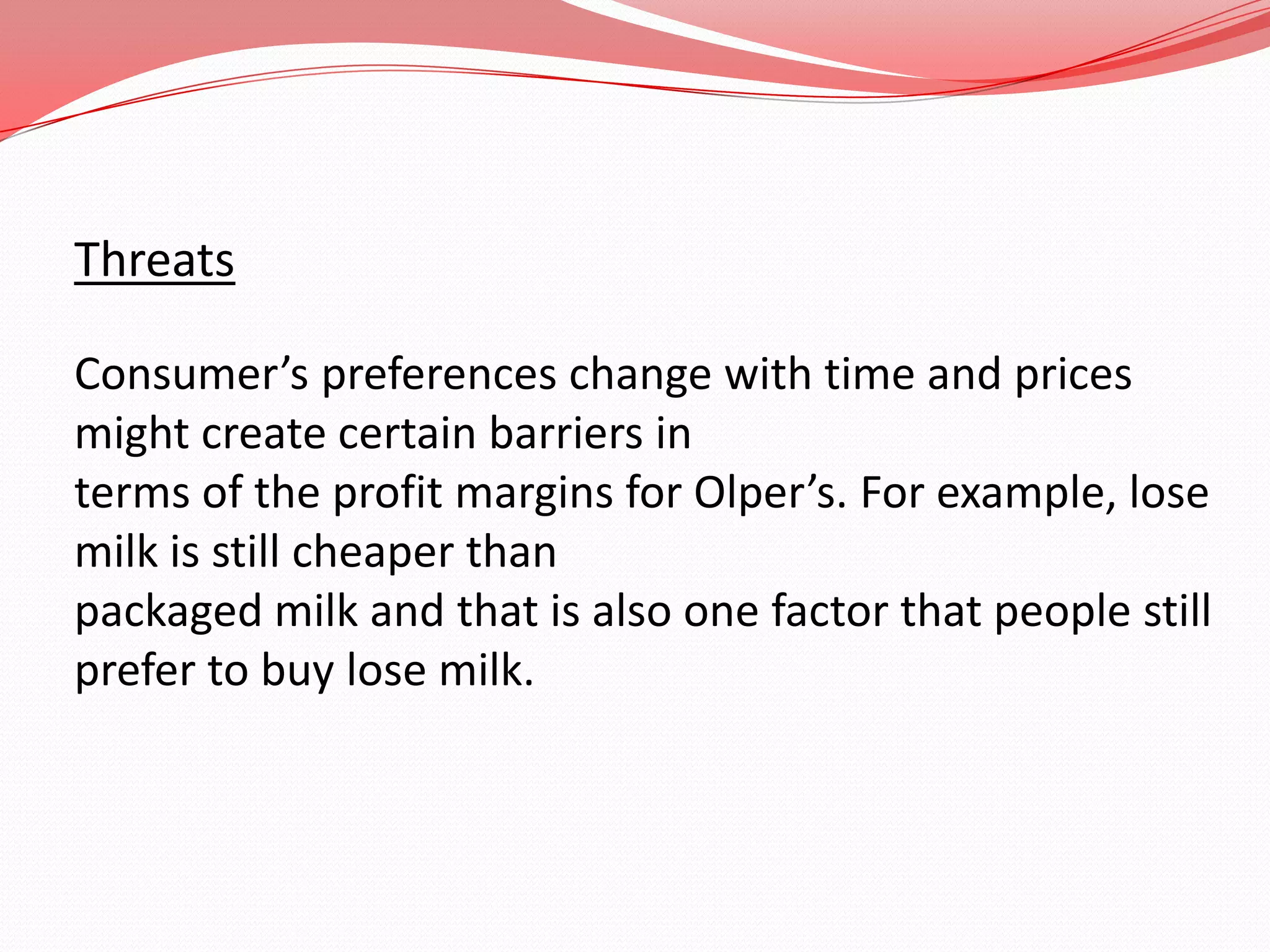 Threats

Consumer’s preferences change with time and prices might create certain barriers in terms of the profit margins for Olper’s. For example, lose milk is still cheaper than packaged milk and that is also one factor that people still prefer to buy lose milk.